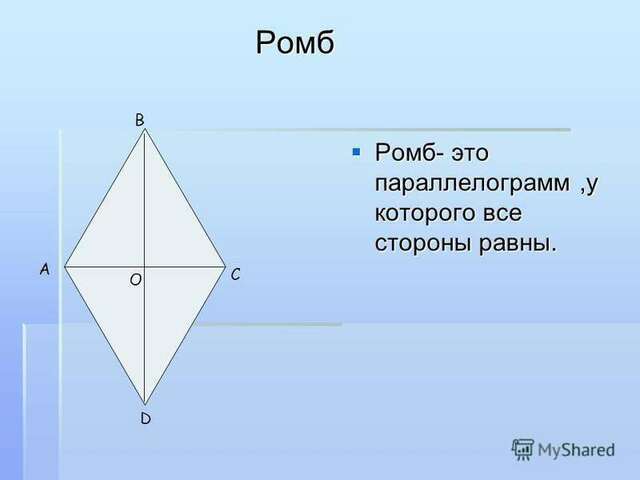 Ромб

B

A

O

C

D

Ромб- это параллелограмм ,у которого все стороны равны.

MyShared